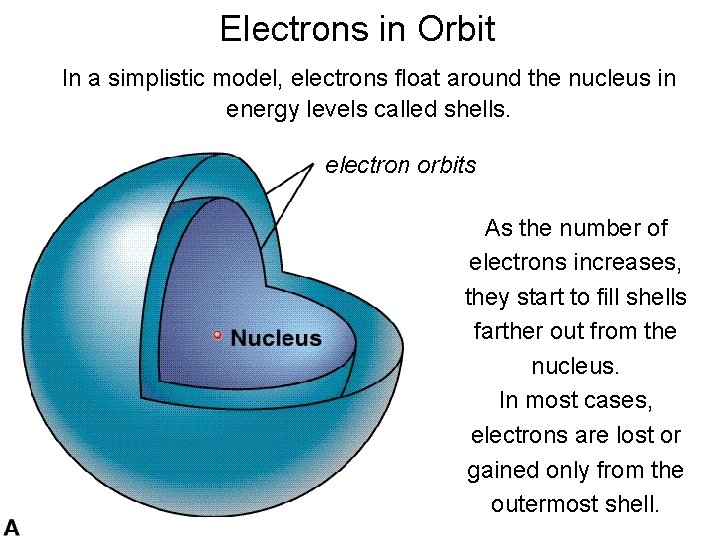 Electrons in Orbit

In a simplistic model, electrons float around the nucleus in energy levels called shells.

electron orbits

Nucleus

As the number of electrons increases, they start to fill shells farther out from the nucleus.
In most cases, electrons are lost or gained only from the outermost shell.

A